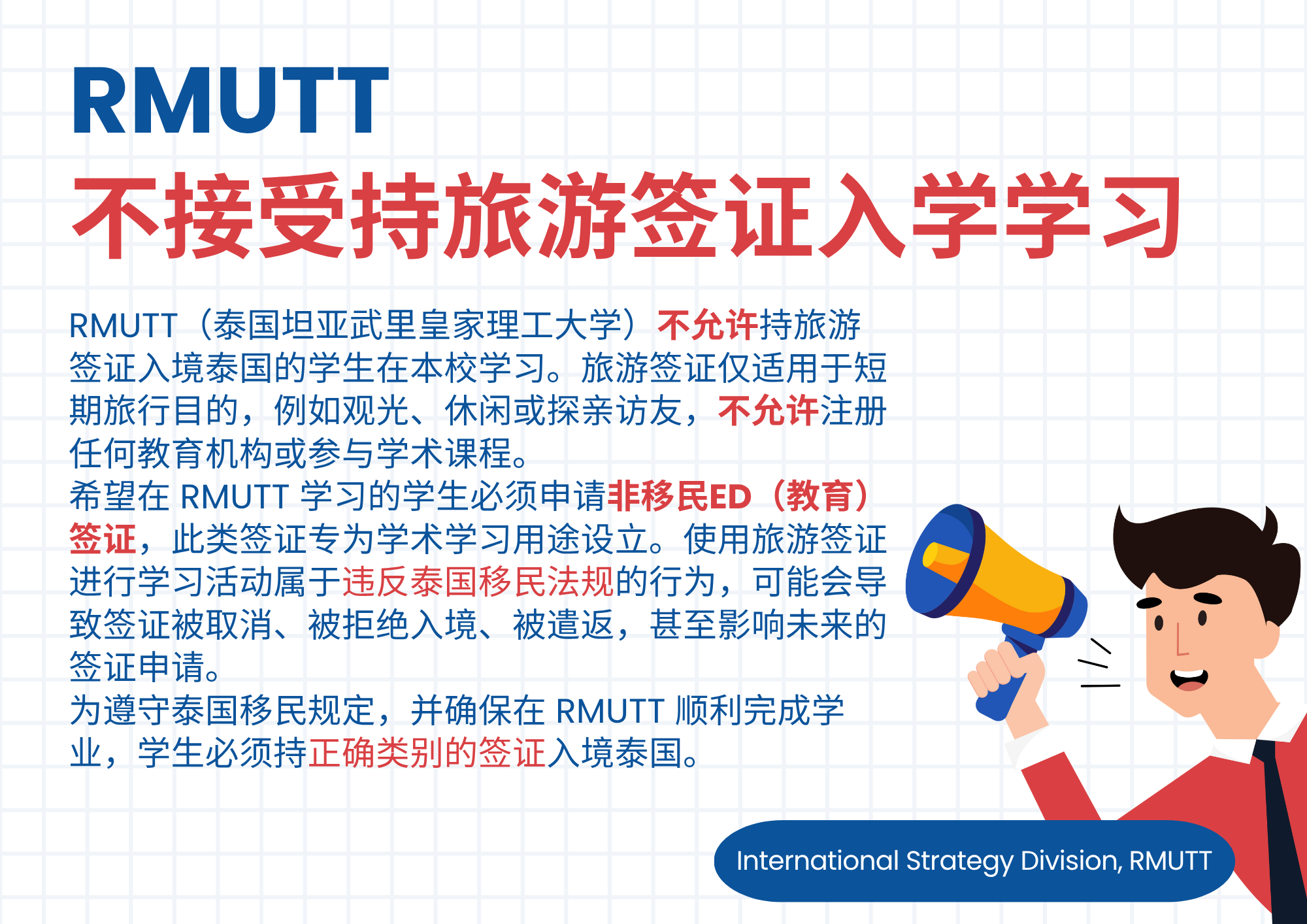 RMUTT
不接受持旅游签证入学学习

RMUTT（泰国坦亚武里皇家理工大学）不允许持旅游签证入境泰国的学生在本校学习。旅游签证仅适用于短期旅行目的，例如观光、休闲或探亲访友，不允许注册任何教育机构或参与学术课程。

希望在 RMUTT 学习的学生必须申请非移民ED（教育）签证，此类签证专为学术学习用途设立。使用旅游签证进行学习活动属于违反泰国移民法规的行为，可能会导致签证被取消、被拒绝入境、被遣返，甚至影响未来的签证申请。

为遵守泰国移民规定，并确保在 RMUTT 顺利完成学业，学生必须持正确类别的签证入境泰国。

International Strategy Division, RMUTT